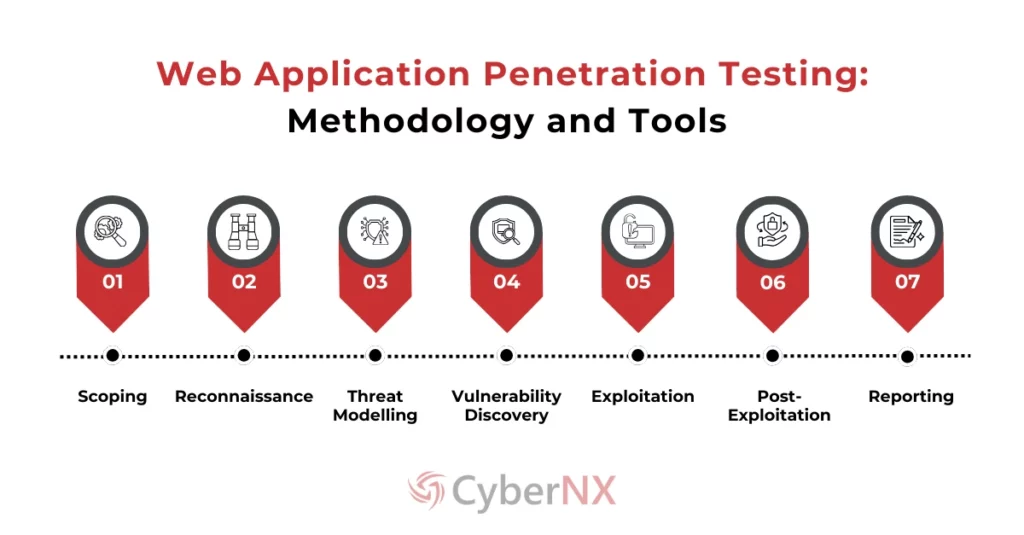 Web Application Penetration Testing: Methodology and Tools

01
02
03
04
05
06
07

Scoping
Reconnaissance
Threat Modelling
Vulnerability Discovery
Exploitation
Post-Exploitation
Reporting

CyberNX